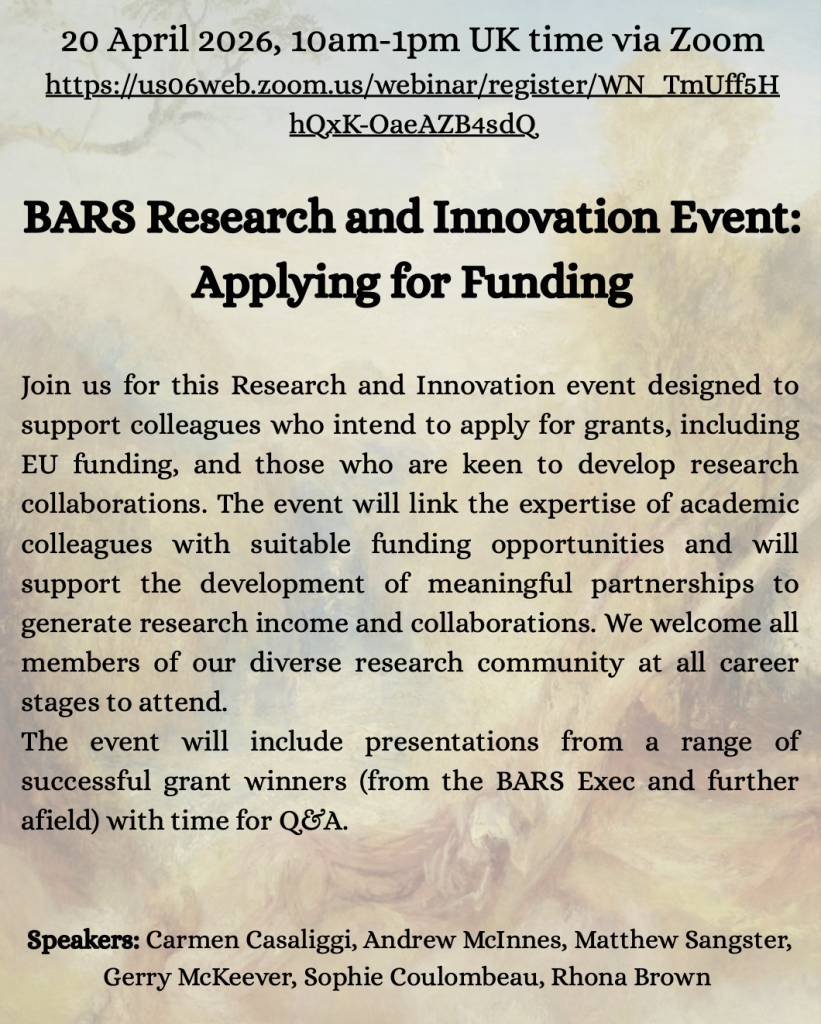 20 April 2026, 10am-1pm UK time via Zoom
https://us06web.zoom.us/webinar/register/WN_TmUff5HhQxK-OaeAZB4sdQ

BARS Research and Innovation Event: Applying for Funding

Join us for this Research and Innovation event designed to support colleagues who intend to apply for grants, including EU funding, and those who are keen to develop research collaborations. The event will link the expertise of academic colleagues with suitable funding opportunities and will support the development of meaningful partnerships to generate research income and collaborations. We welcome all members of our diverse research community at all career stages to attend.
The event will include presentations from a range of successful grant winners (from the BARS Exec and further afield) with time for Q&A.

Speakers: Carmen Casaliggi, Andrew McInnes, Matthew Sangster, Gerry McKeever, Sophie Coulombeau, Rhona Brown